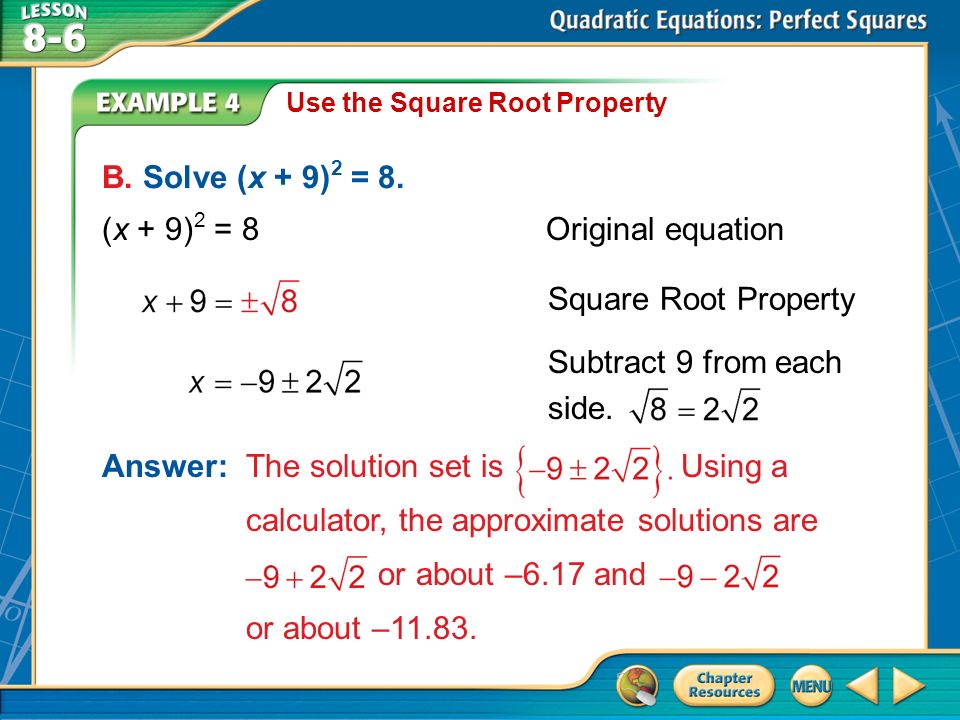 LESSON 8-6

Quadratic Equations: Perfect Squares

EXAMPLE 4 Use the Square Root Property

B. Solve $(x + 9)^2 = 8$.

$(x + 9)^2 = 8$ Original equation

$x + 9 = \pm\sqrt{8}$ Square Root Property

$x = -9 \pm 2\sqrt{2}$ Subtract 9 from each side. $\sqrt{8} = 2\sqrt{2}$

Answer: The solution set is $\{-9 \pm 2\sqrt{2}\}$. Using a calculator, the approximate solutions are $-9 + 2\sqrt{2}$ or about –6.17 and $-9 - 2\sqrt{2}$ or about –11.83.

Chapter Resources

MENU